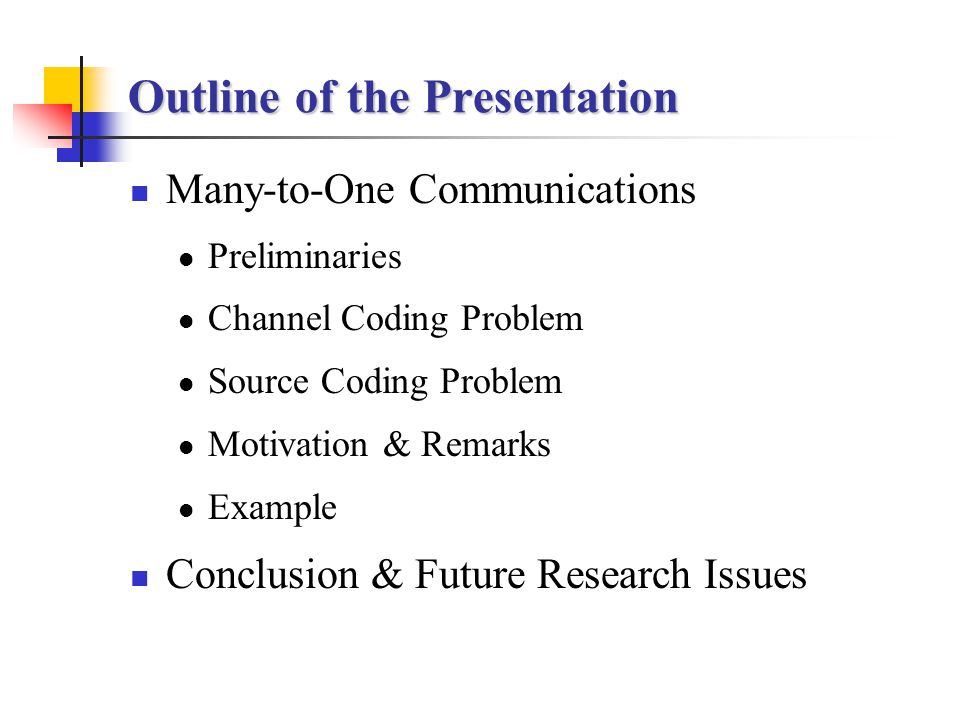 Outline of the Presentation

- Many-to-One Communications
  - Preliminaries
  - Channel Coding Problem
  - Source Coding Problem
  - Motivation & Remarks
  - Example
- Conclusion & Future Research Issues